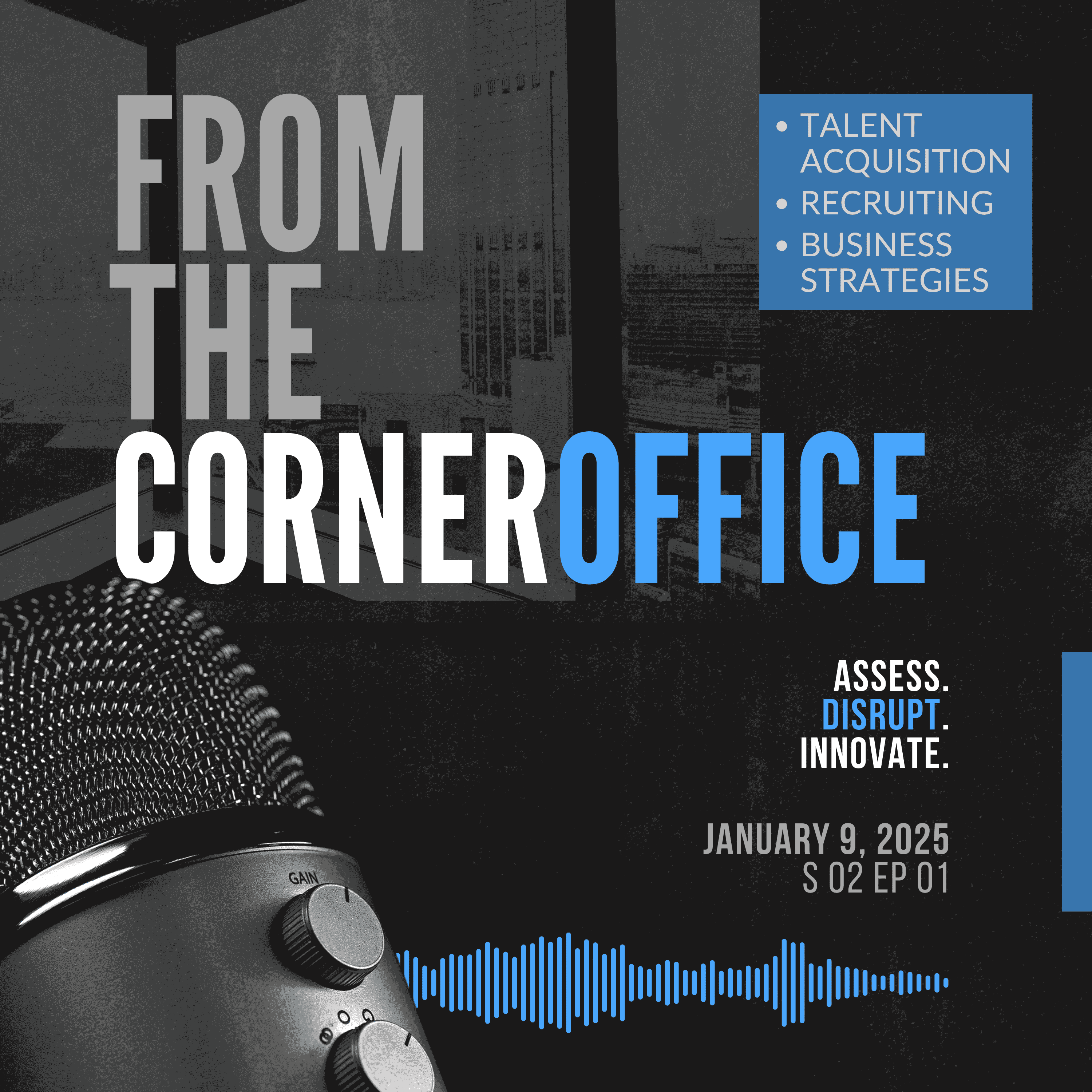 FROM THE CORNEROFFICE

• TALENT ACQUISITION
• RECRUITING
• BUSINESS STRATEGIES

ASSESS.
DISRUPT.
INNOVATE.

JANUARY 9, 2025
S 02 EP 01

GAIN